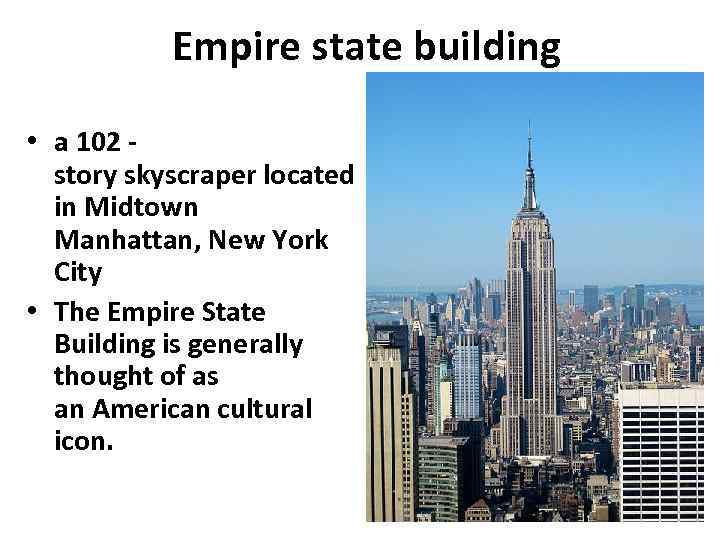 Empire state building

• a 102 - story skyscraper located in Midtown Manhattan, New York City
• The Empire State Building is generally thought of as an American cultural icon.